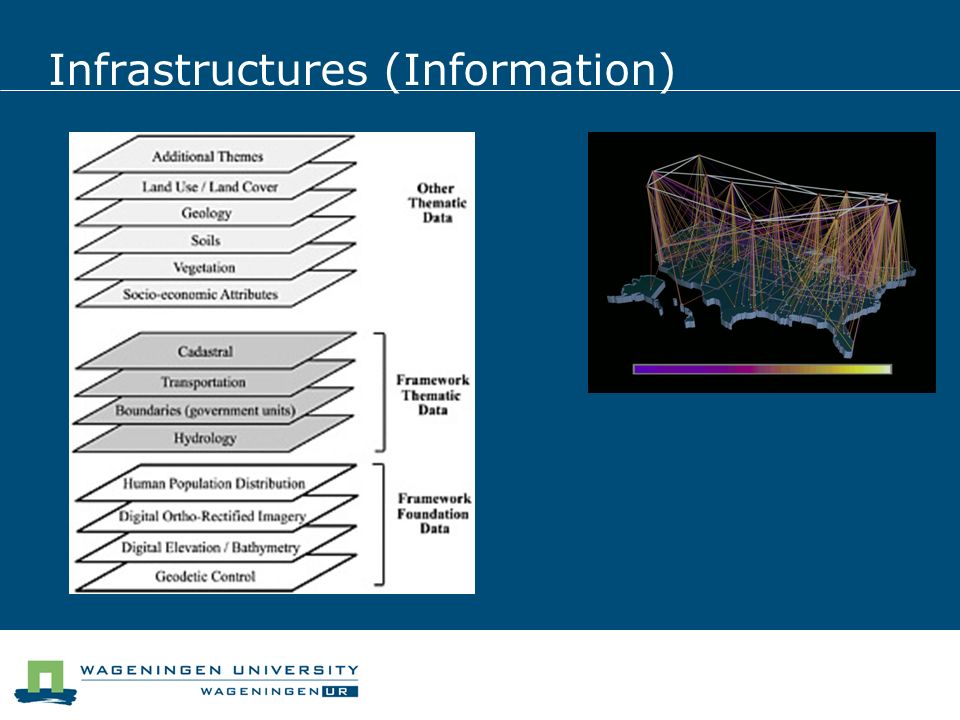 Infrastructures (Information)

Additional Themes
Land Use / Land Cover
Geology
Soils
Vegetation
Socio-economic Attributes

Other Thematic Data

Cadastral
Transportation
Boundaries (government units)
Hydrology

Framework Thematic Data

Human Population Distribution
Digital Ortho-Rectified Imagery
Digital Elevation / Bathymetry
Geodetic Control

Framework Foundation Data

WAGENINGEN UNIVERSITY
WAGENINGEN UR